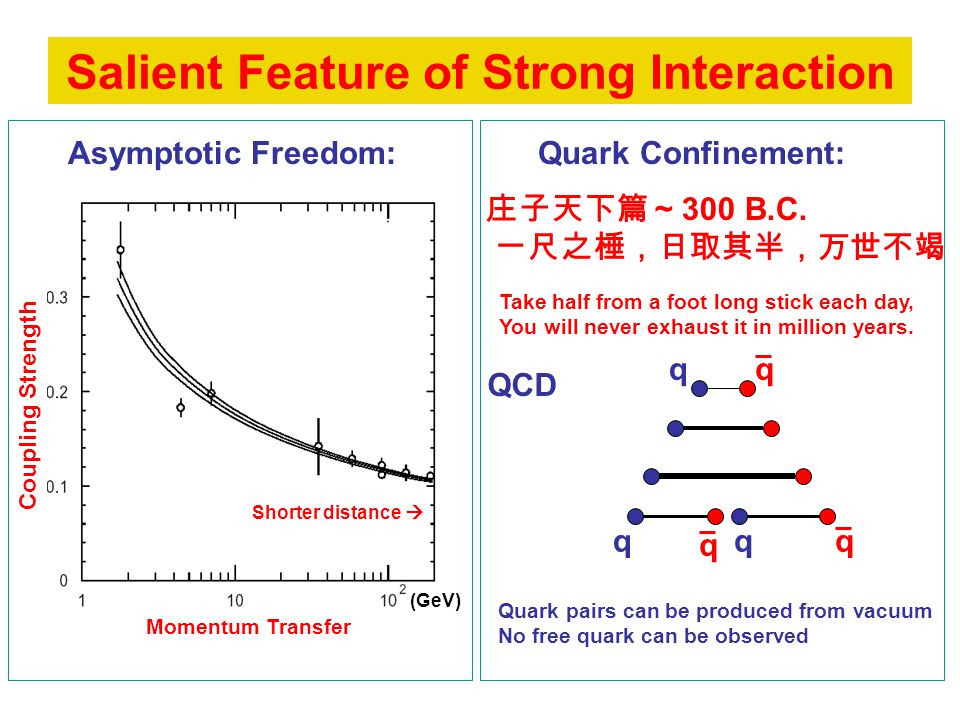 Salient Feature of Strong Interaction

Asymptotic Freedom:

Coupling Strength

0.3

0.2

0.1

0

Shorter distance →

1

10

$10^2$ (GeV)

Momentum Transfer

Quark Confinement:

庄子天下篇 ~ 300 B.C.
一尺之棰，日取其半，万世不竭

Take half from a foot long stick each day,
You will never exhaust it in million years.

QCD

q $\bar{q}$

q $\bar{q}$ q $\bar{q}$

Quark pairs can be produced from vacuum
No free quark can be observed